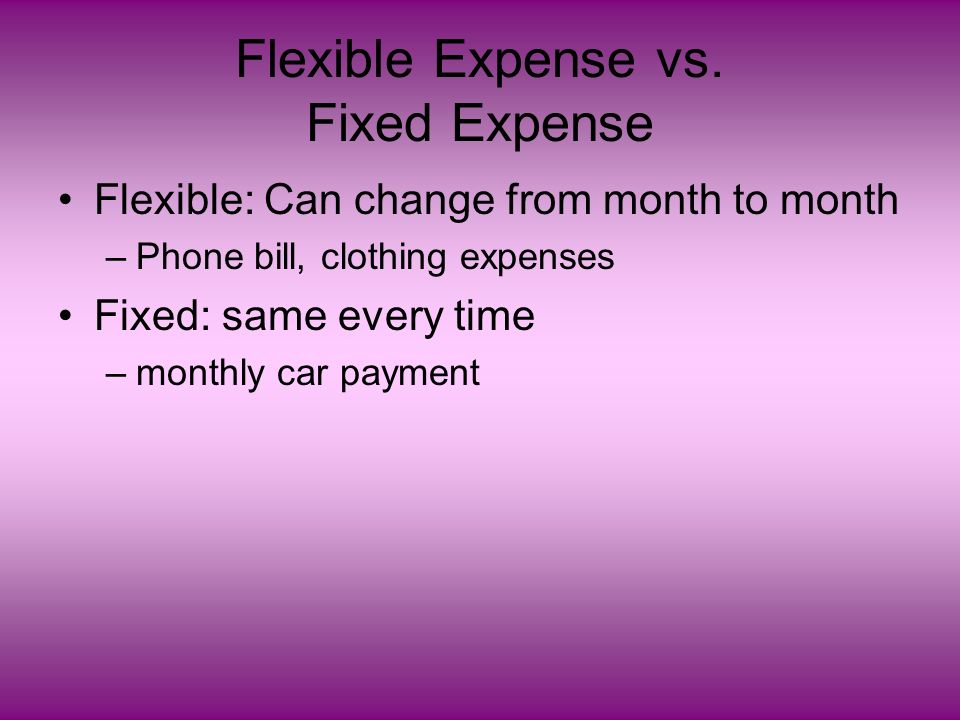 Flexible Expense vs.
Fixed Expense

• Flexible: Can change from month to month
– Phone bill, clothing expenses
• Fixed: same every time
– monthly car payment